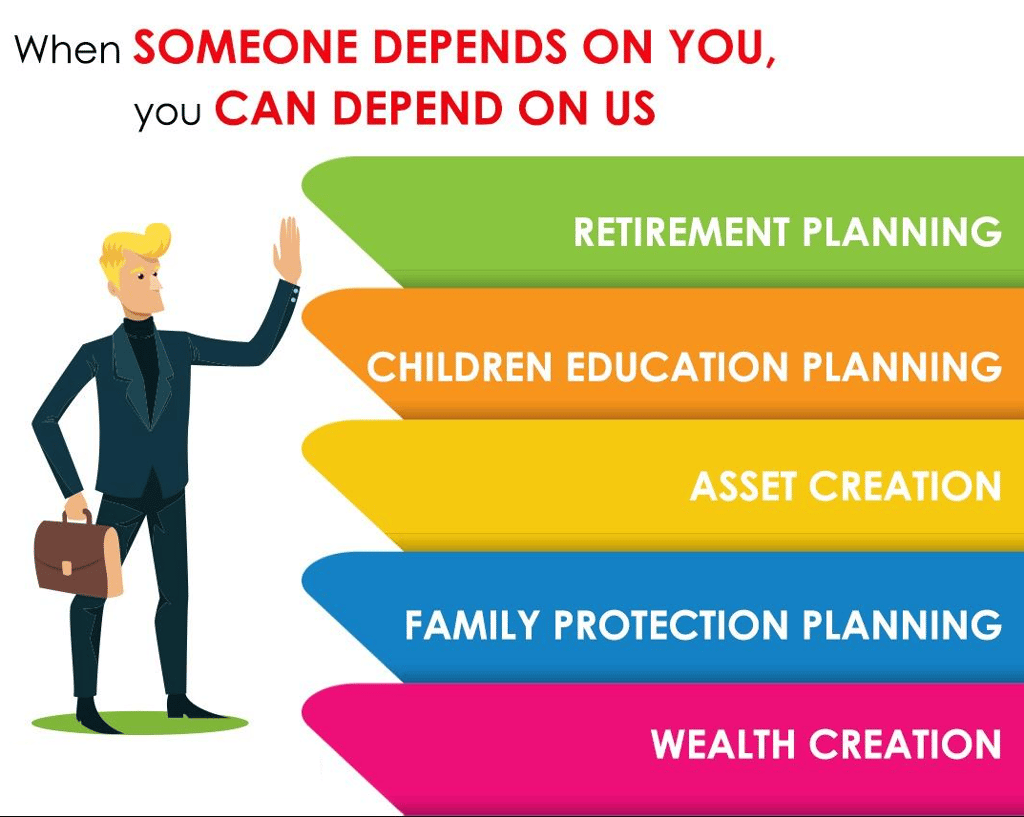 When SOMEONE DEPENDS ON YOU,
you CAN DEPEND ON US

RETIREMENT PLANNING

CHILDREN EDUCATION PLANNING

ASSET CREATION

FAMILY PROTECTION PLANNING

WEALTH CREATION